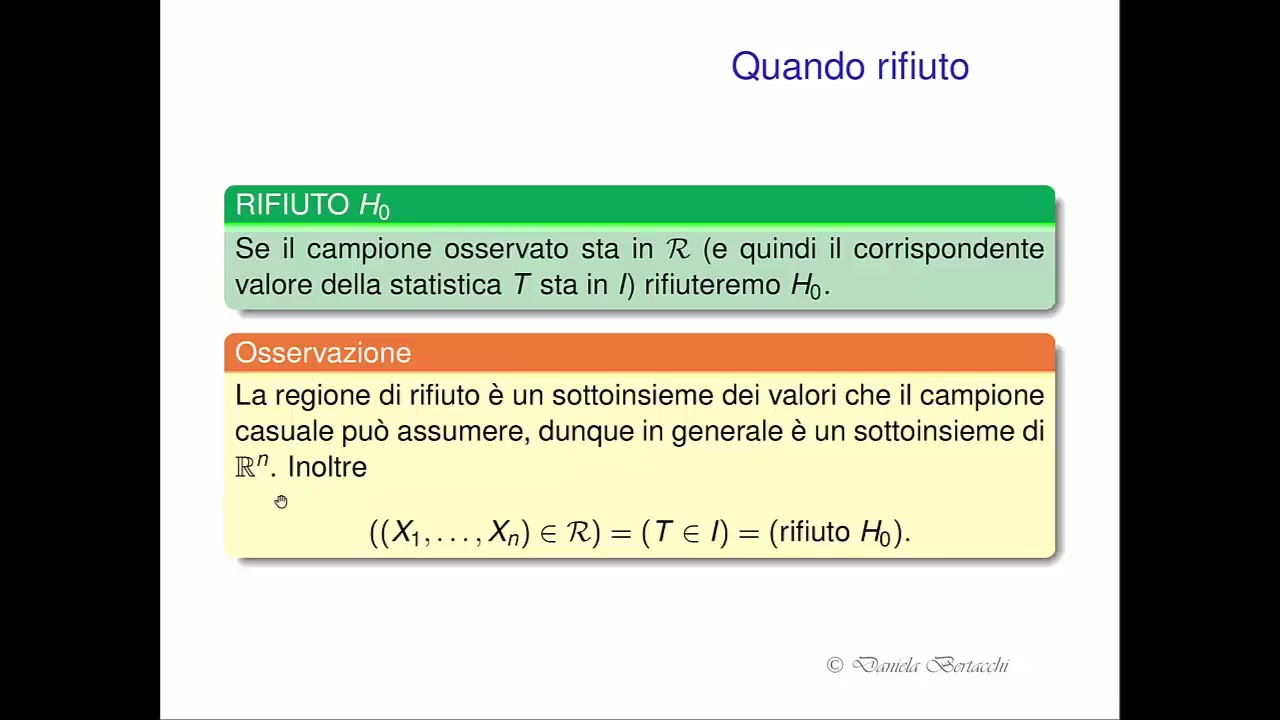 Quando rifiuto

RIFIUTO $H_0$

Se il campione osservato sta in $\mathcal{R}$ (e quindi il corrispondente valore della statistica $T$ sta in $I$) rifiuteremo $H_0$.

Osservazione

La regione di rifiuto è un sottoinsieme dei valori che il campione casuale può assumere, dunque in generale è un sottoinsieme di $\mathbb{R}^n$. Inoltre

$((X_1, \ldots, X_n) \in \mathcal{R}) = (T \in I) = (\text{rifiuto } H_0).$

© Daniela Bertacchi